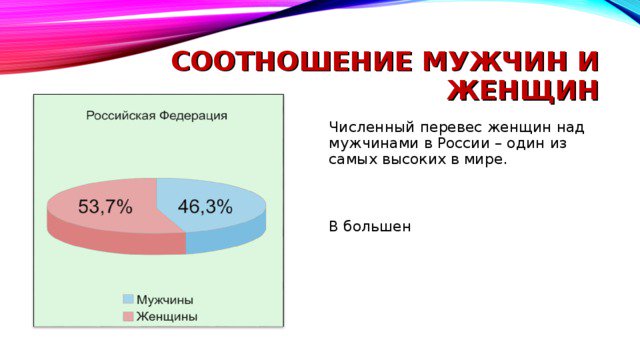 СООТНОШЕНИЕ МУЖЧИН И ЖЕНЩИН

Российская Федерация

53,7%

46,3%

Мужчины

Женщины

Численный перевес женщин над мужчинами в России – один из самых высоких в мире.

В большен